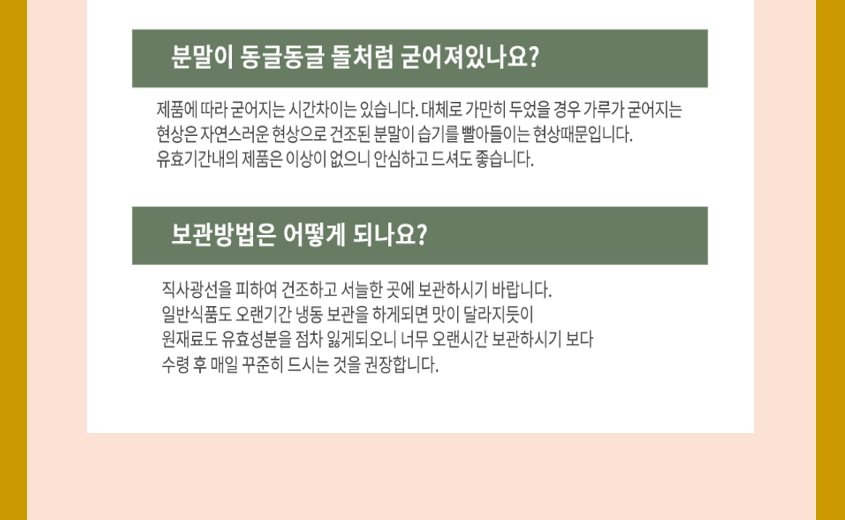 분말이 동글동글 돌처럼 굳어져있나요?

제품에 따라 굳어지는 시간차이는 있습니다. 대체로 가만히 두었을 경우 가루가 굳어지는 현상은 자연스러운 현상으로 건조된 분말이 습기를 빨아들이는 현상때문입니다.
유효기간내의 제품은 이상이 없으니 안심하고 드셔도 좋습니다.

보관방법은 어떻게 되나요?

직사광선을 피하여 건조하고 서늘한 곳에 보관하시기 바랍니다.
일반식품도 오랜기간 냉동 보관을 하게되면 맛이 달라지듯이
원재료도 유효성분을 점차 잃게되오니 너무 오랜시간 보관하시기 보다
수령 후 매일 꾸준히 드시는 것을 권장합니다.